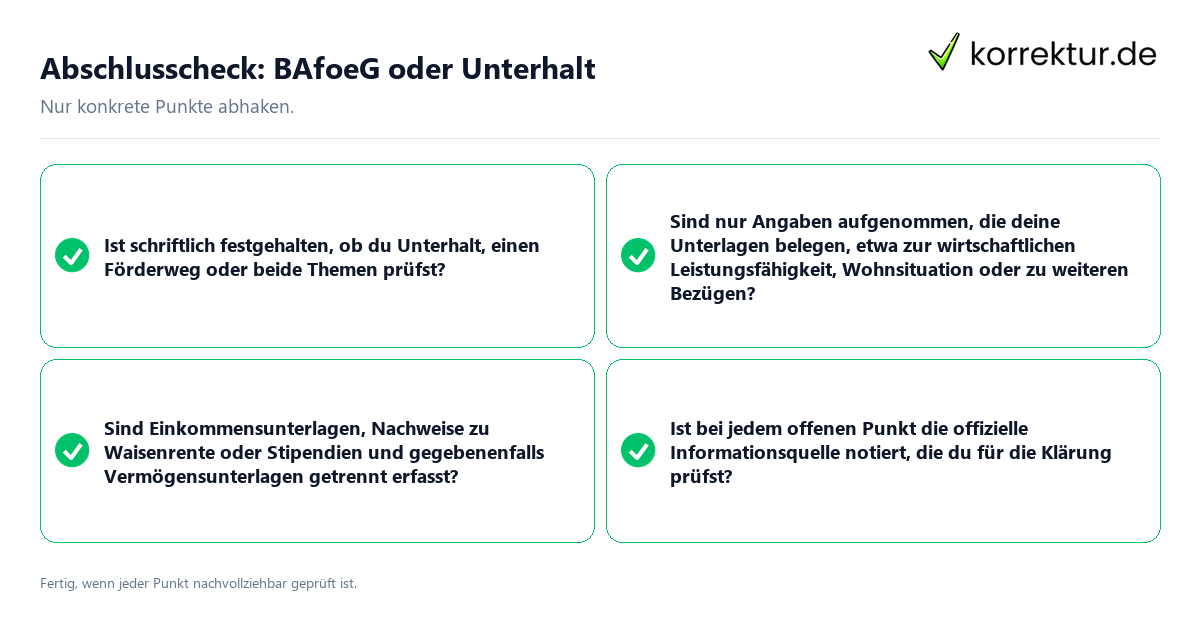 Abschlusscheck: BAfoeG oder Unterhalt

korrektur.de

Nur konkrete Punkte abhaken.

Ist schriftlich festgehalten, ob du Unterhalt, einen Förderweg oder beide Themen prüfst?

Sind nur Angaben aufgenommen, die deine Unterlagen belegen, etwa zur wirtschaftlichen Leistungsfähigkeit, Wohnsituation oder zu weiteren Bezügen?

Sind Einkommensunterlagen, Nachweise zu Waisenrente oder Stipendien und gegebenenfalls Vermögensunterlagen getrennt erfasst?

Ist bei jedem offenen Punkt die offizielle Informationsquelle notiert, die du für die Klärung prüfst?

Fertig, wenn jeder Punkt nachvollziehbar geprüft ist.